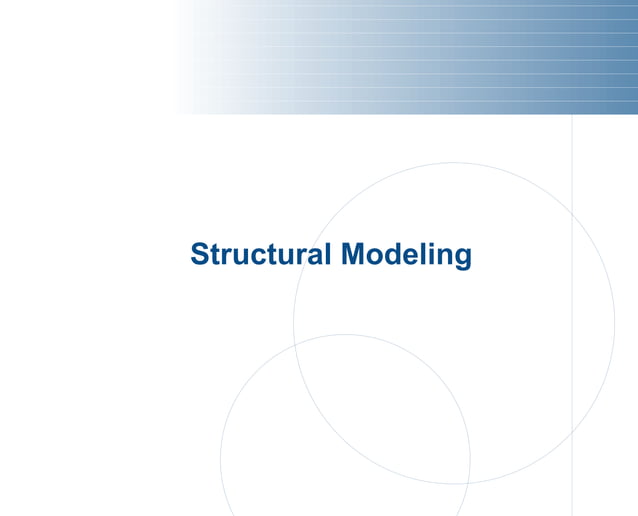 Structural Modeling